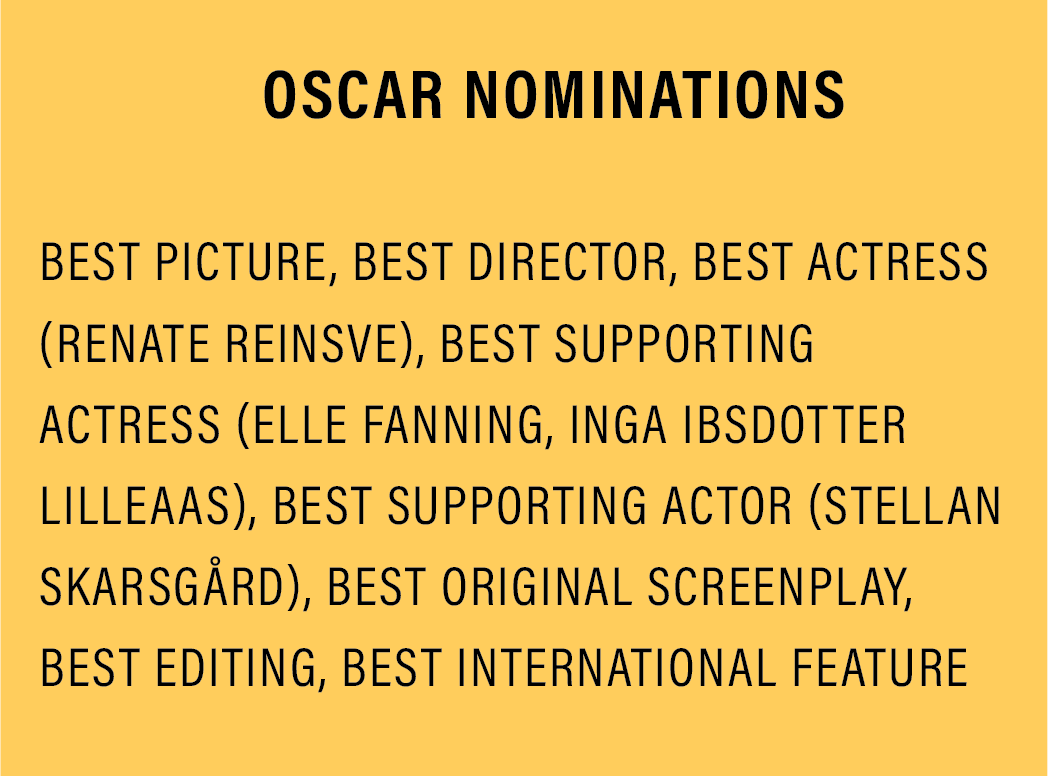 OSCAR NOMINATIONS

BEST PICTURE, BEST DIRECTOR, BEST ACTRESS (RENATE REINSVE), BEST SUPPORTING ACTRESS (ELLE FANNING, INGA IBSDOTTER LILLEAAS), BEST SUPPORTING ACTOR (STELLAN SKARSGÅRD), BEST ORIGINAL SCREENPLAY, BEST EDITING, BEST INTERNATIONAL FEATURE